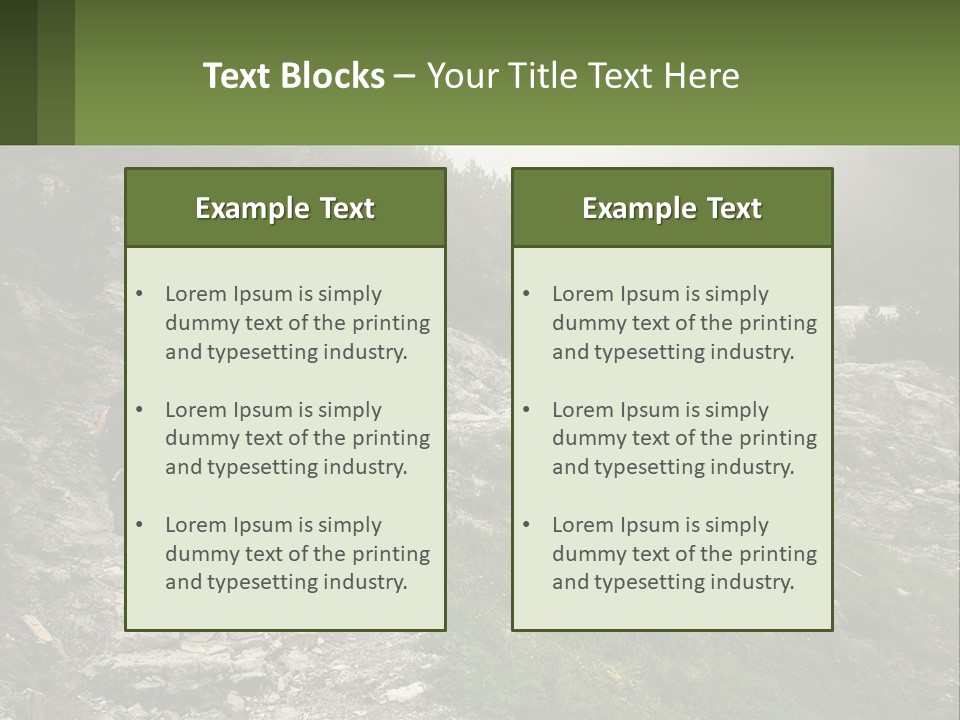 Text Blocks – Your Title Text Here

Example Text

• Lorem Ipsum is simply dummy text of the printing and typesetting industry.

• Lorem Ipsum is simply dummy text of the printing and typesetting industry.

• Lorem Ipsum is simply dummy text of the printing and typesetting industry.

Example Text

• Lorem Ipsum is simply dummy text of the printing and typesetting industry.

• Lorem Ipsum is simply dummy text of the printing and typesetting industry.

• Lorem Ipsum is simply dummy text of the printing and typesetting industry.